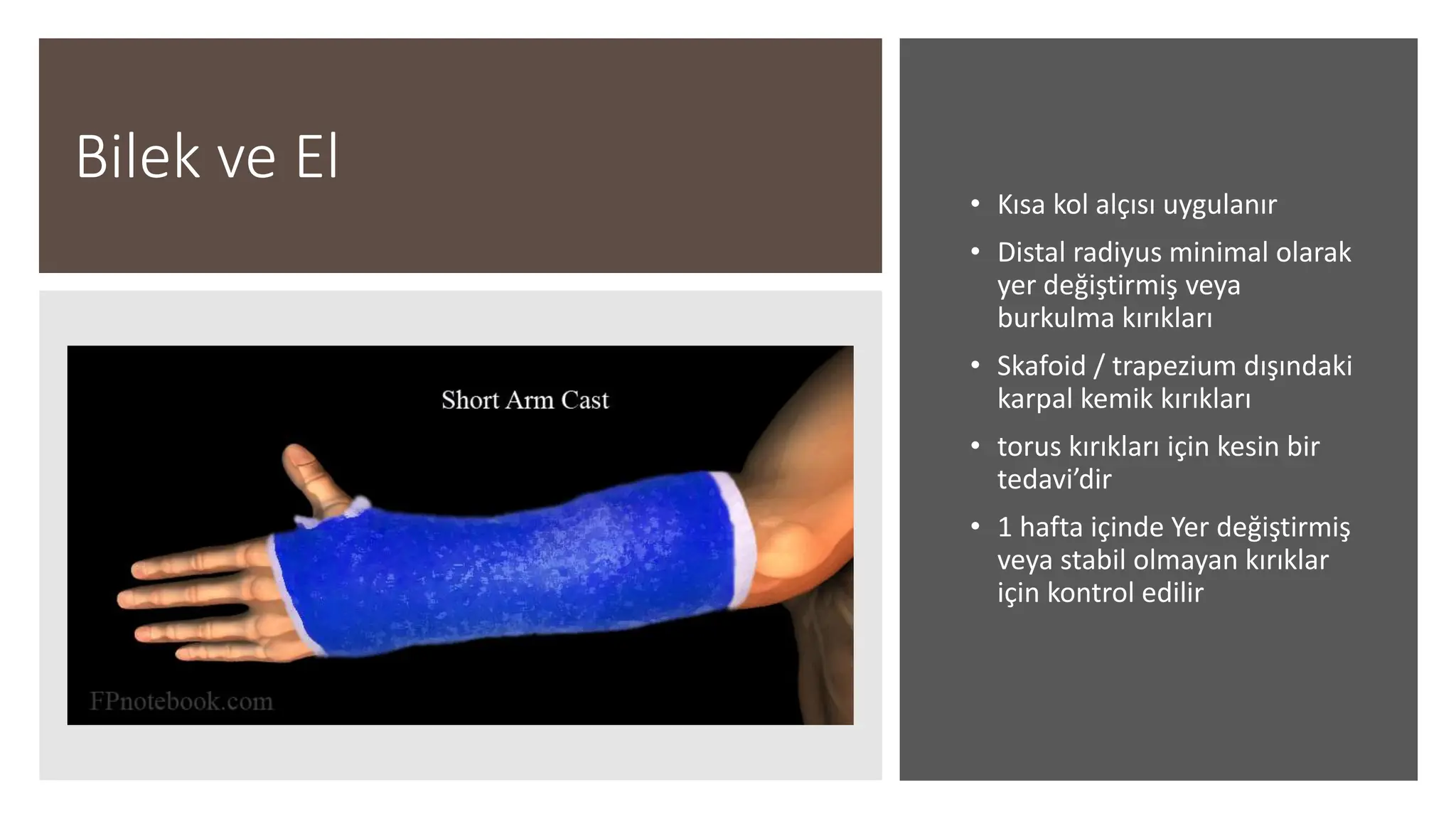 Bilek ve El

Short Arm Cast

FPnotebook.com

• Kısa kol alçısı uygulanır
• Distal radiyus minimal olarak yer değiştirmiş veya burkulma kırıkları
• Skafoid / trapezium dışındaki karpal kemik kırıkları
• torus kırıkları için kesin bir tedavi'dir
• 1 hafta içinde Yer değiştirmiş veya stabil olmayan kırıklar için kontrol edilir